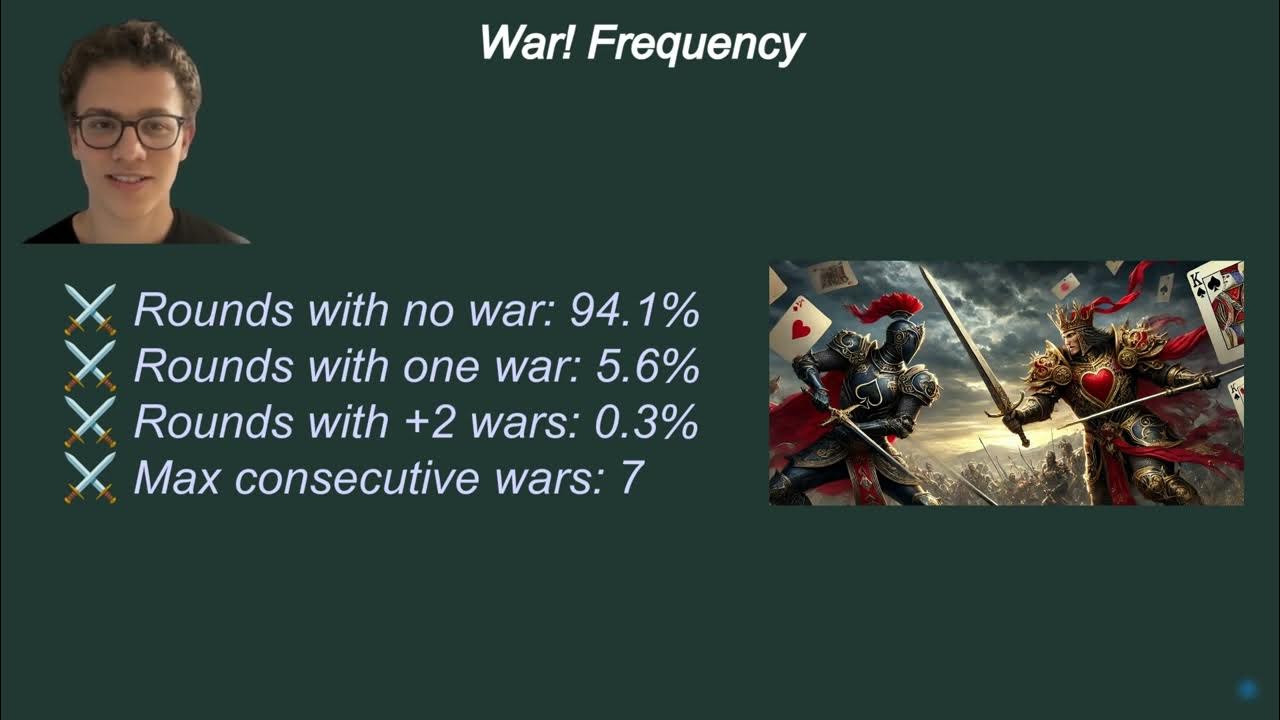 War! Frequency

⚔️ Rounds with no war: 94.1%
⚔️ Rounds with one war: 5.6%
⚔️ Rounds with +2 wars: 0.3%
⚔️ Max consecutive wars: 7